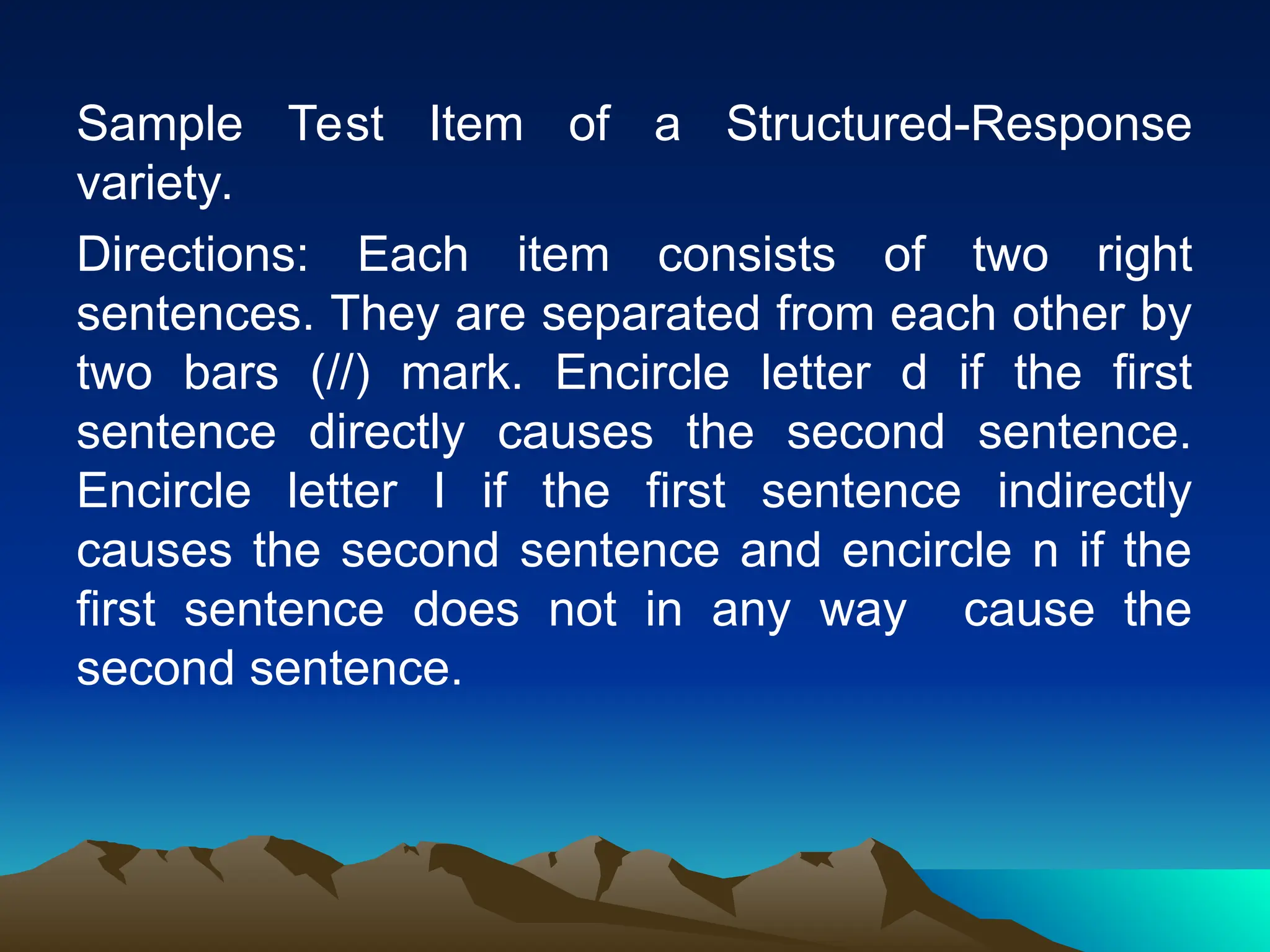 Sample Test Item of a Structured-Response variety.

Directions: Each item consists of two right sentences. They are separated from each other by two bars (//) mark. Encircle letter d if the first sentence directly causes the second sentence. Encircle letter I if the first sentence indirectly causes the second sentence and encircle n if the first sentence does not in any way cause the second sentence.